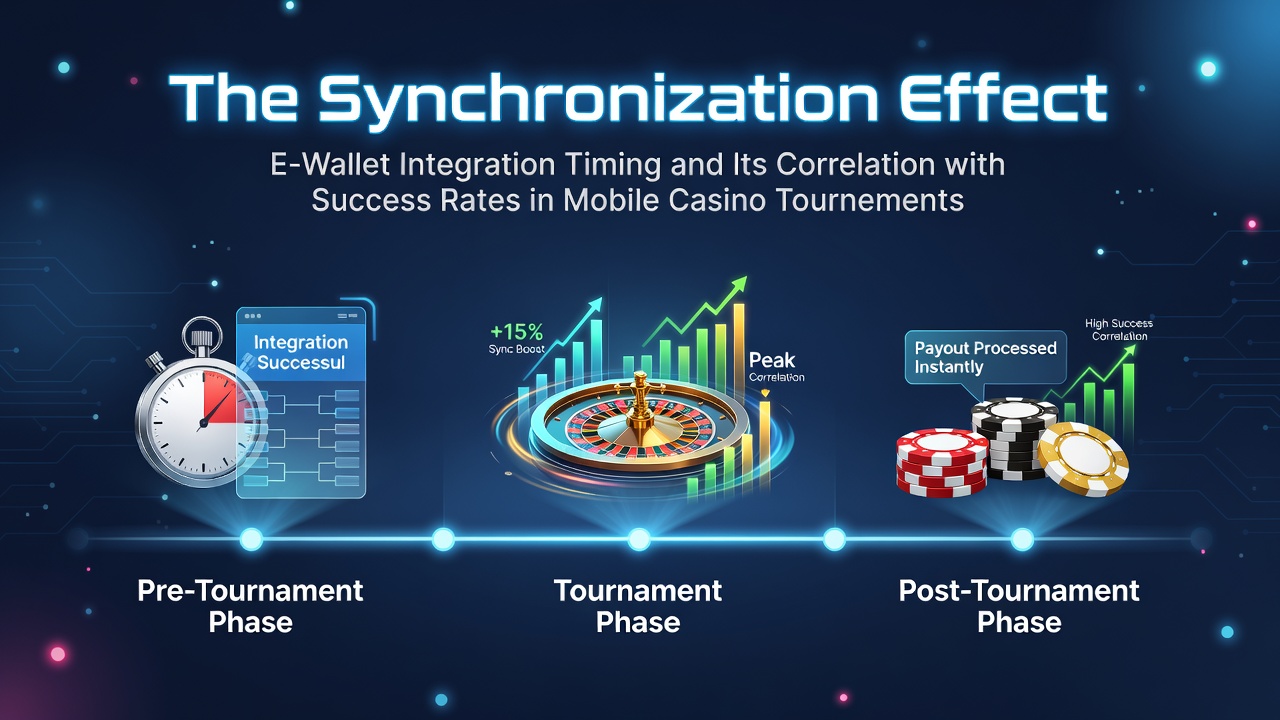 The Synchronization Effect

E-Wallet Integration Timing and Its Correlation with Success Rates in Mobile Casino Tournements

Integration Successul

+15%
Sync Boost

Peak
Correlation

Payout Processed Instantly

High Success Correlation

Pre-Tournament Phase

Tournament Phase

Post-Tournament Phase